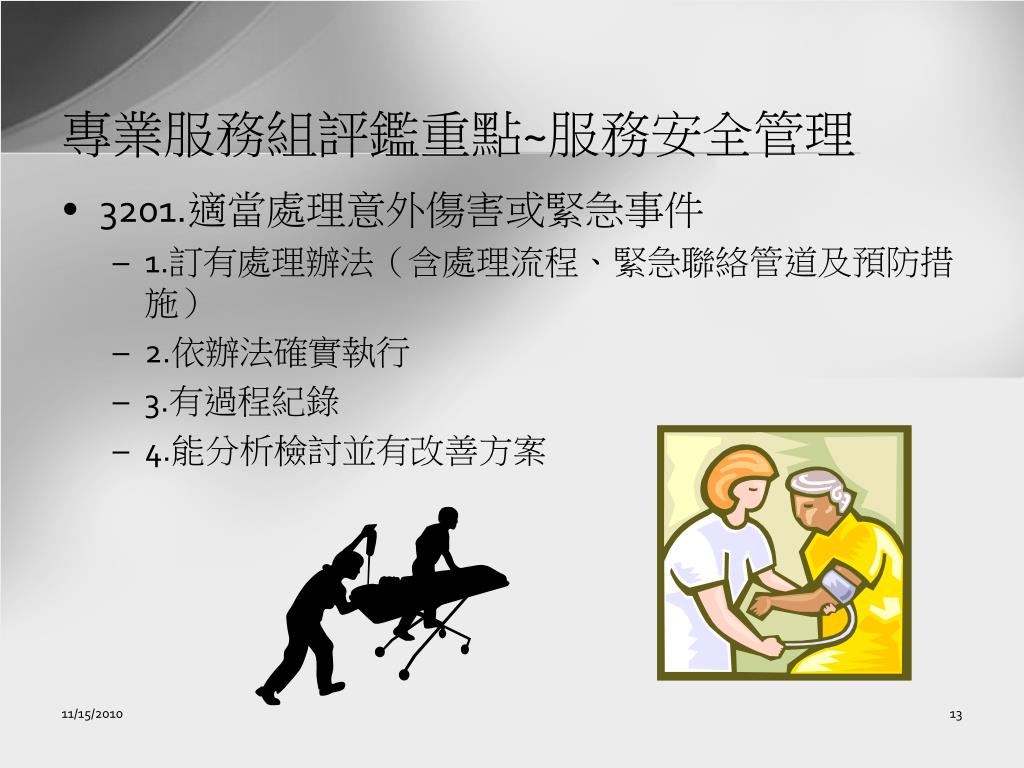 專業服務組評鑑重點~服務安全管理

• 3201.適當處理意外傷害或緊急事件
  – 1.訂有處理辦法（含處理流程、緊急聯絡管道及預防措施）
  – 2.依辦法確實執行
  – 3.有過程紀錄
  – 4.能分析檢討並有改善方案

11/15/2010

13